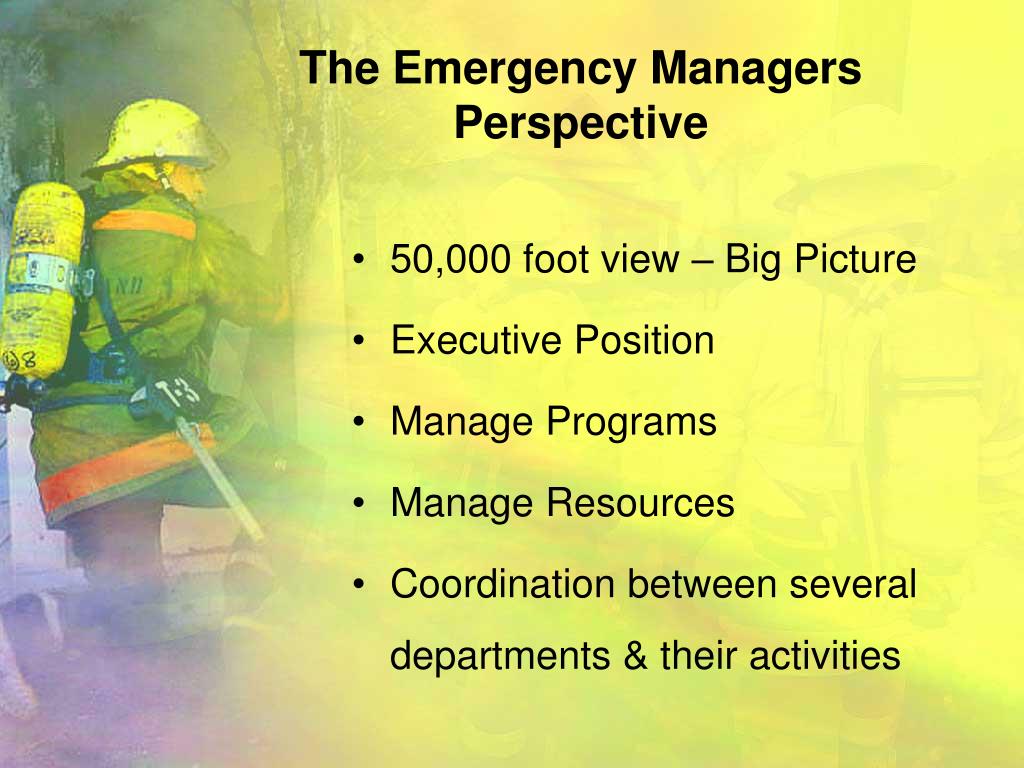 The Emergency Managers Perspective

• 50,000 foot view – Big Picture
• Executive Position
• Manage Programs
• Manage Resources
• Coordination between several departments & their activities